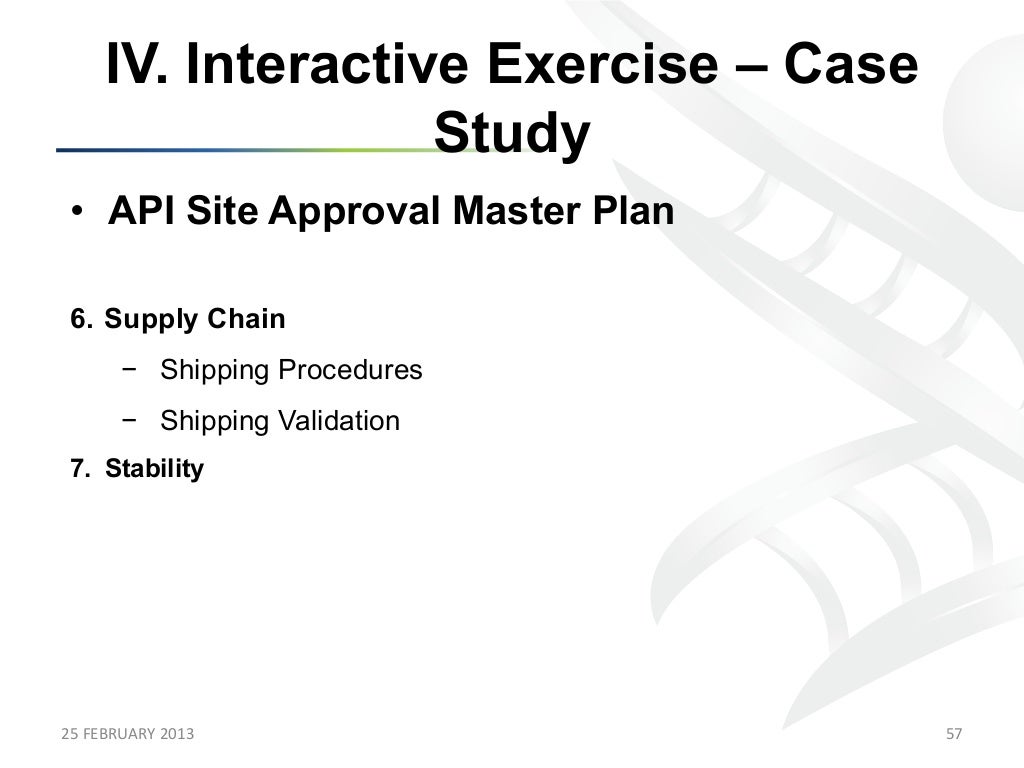 IV. Interactive Exercise – Case Study

• API Site Approval Master Plan

6. Supply Chain

− Shipping Procedures

− Shipping Validation

7. Stability

25 FEBRUARY 2013

57